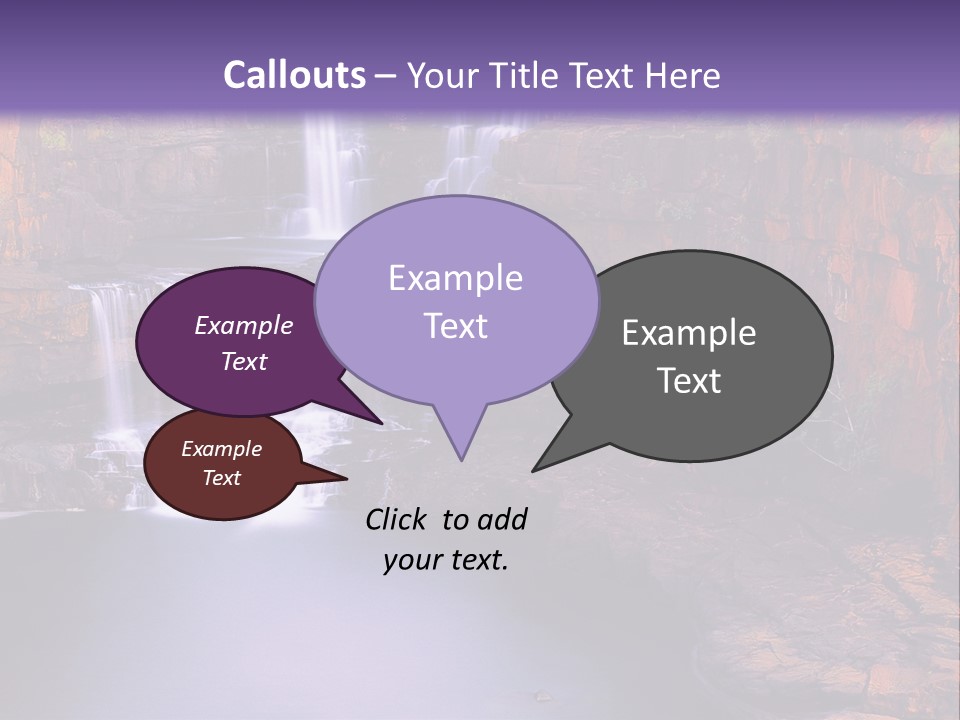 Callouts – Your Title Text Here

Example Text

Example Text

Example Text

Example Text

Click to add your text.